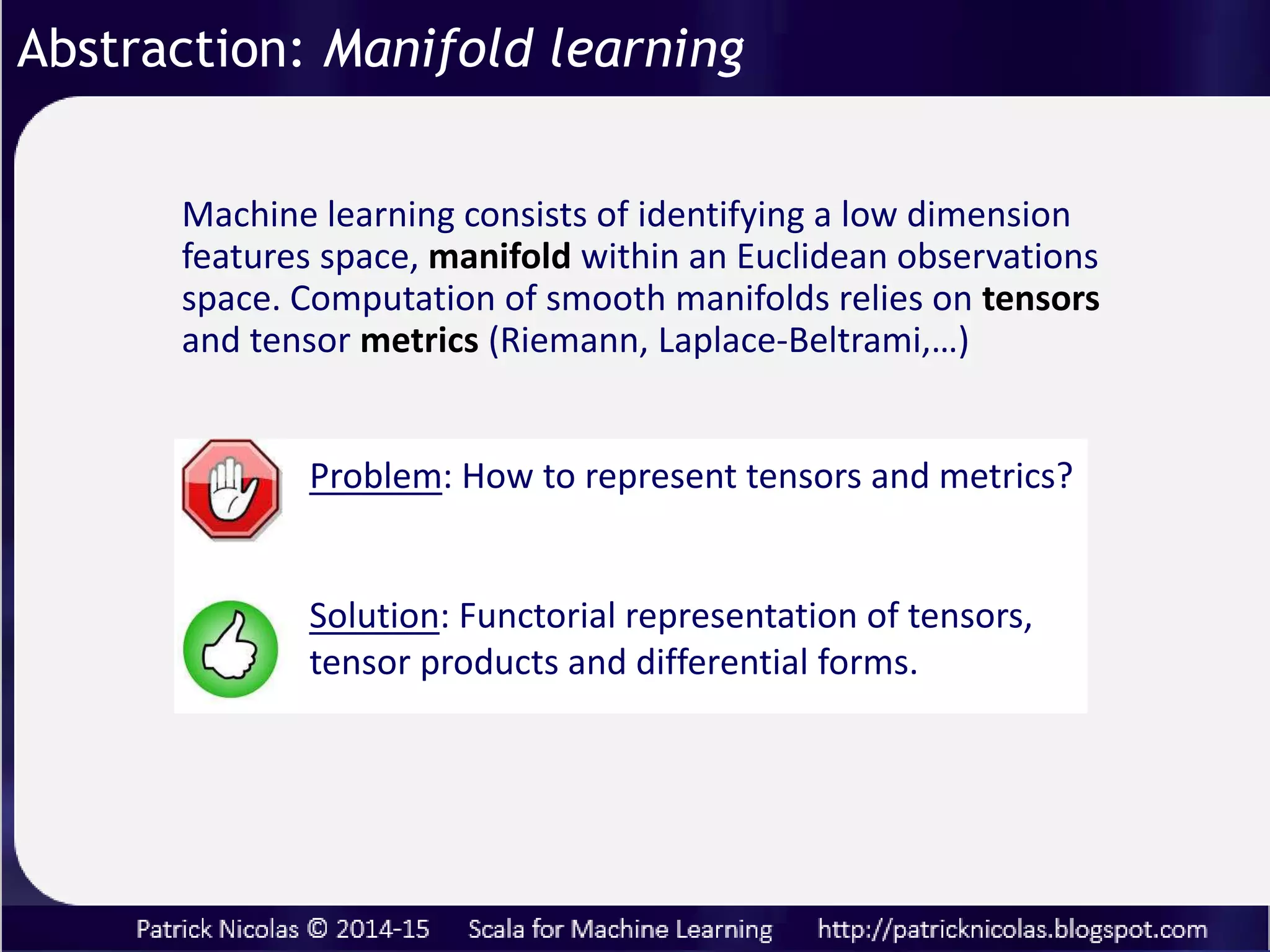 Abstraction: Manifold learning

Machine learning consists of identifying a low dimension features space, manifold within an Euclidean observations space. Computation of smooth manifolds relies on tensors and tensor metrics (Riemann, Laplace-Beltrami,…)

Problem: How to represent tensors and metrics?

Solution: Functorial representation of tensors, tensor products and differential forms.

Patrick Nicolas © 2014-15 Scala for Machine Learning http://patricknicolas.blogspot.com